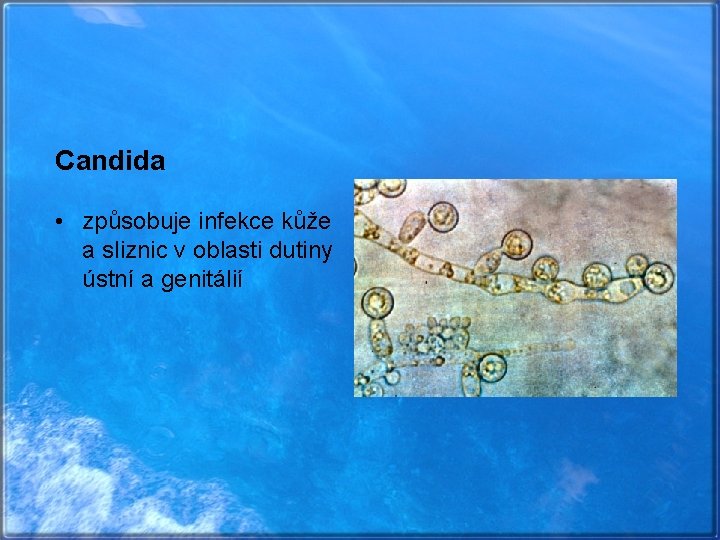 Candida

• způsobuje infekce kůže a sliznic v oblasti dutiny ústní a genitálií